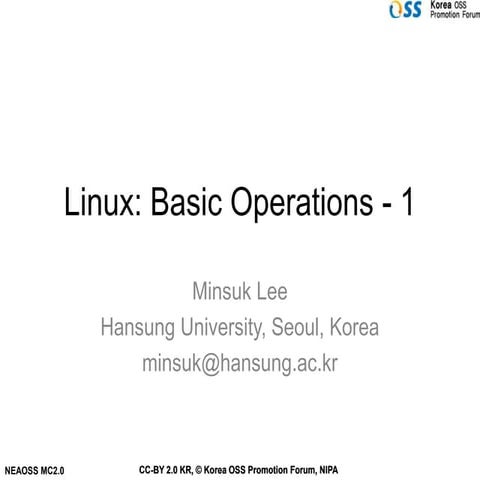 OSS Korea OSS Promotion Forum

Linux: Basic Operations - 1

Minsuk Lee
Hansung University, Seoul, Korea
minsuk@hansung.ac.kr

NEAOSS MC2.0

CC-BY 2.0 KR, © Korea OSS Promotion Forum, NIPA